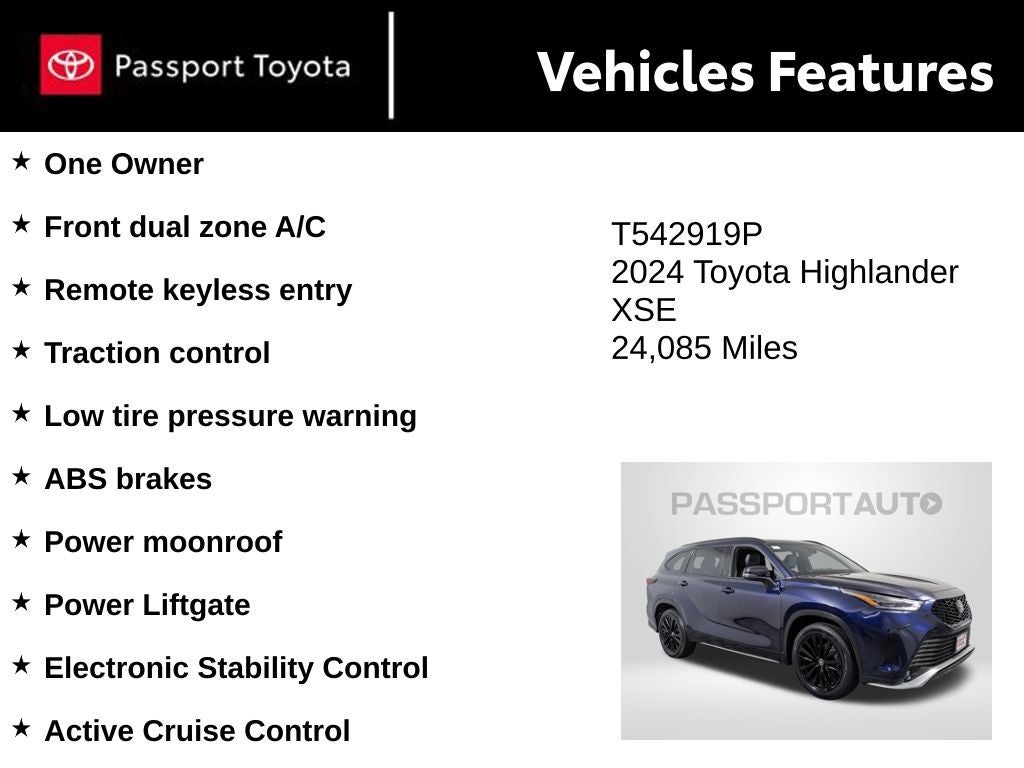 Passport Toyota

Vehicles Features

★ One Owner

★ Front dual zone A/C

★ Remote keyless entry

★ Traction control

★ Low tire pressure warning

★ ABS brakes

★ Power moonroof

★ Power Liftgate

★ Electronic Stability Control

★ Active Cruise Control

T542919P
2024 Toyota Highlander XSE
24,085 Miles

PASSPORTAUTO